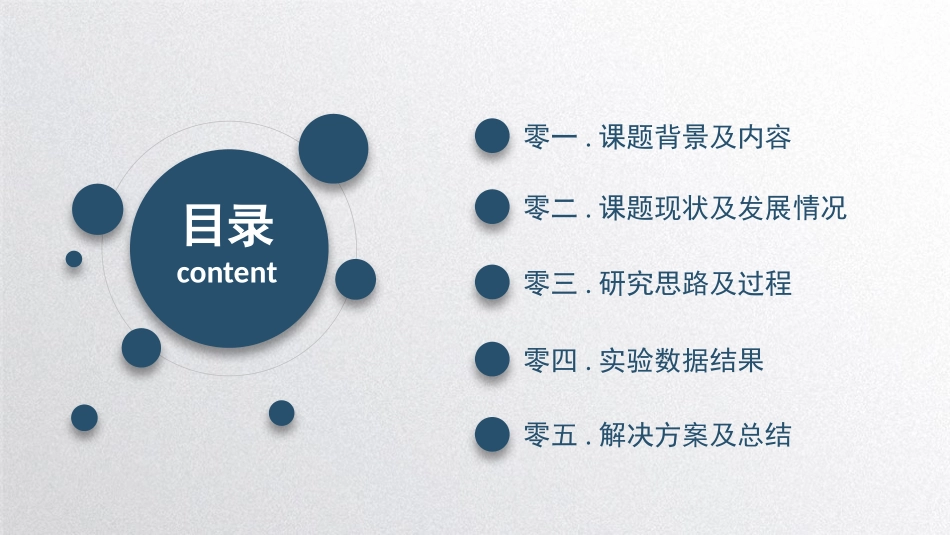 目录
content

零一 . 课题背景及内容

零二 . 课题现状及发展情况

零三 . 研究思路及过程

零四 . 实验数据结果

零五 . 解决方案及总结